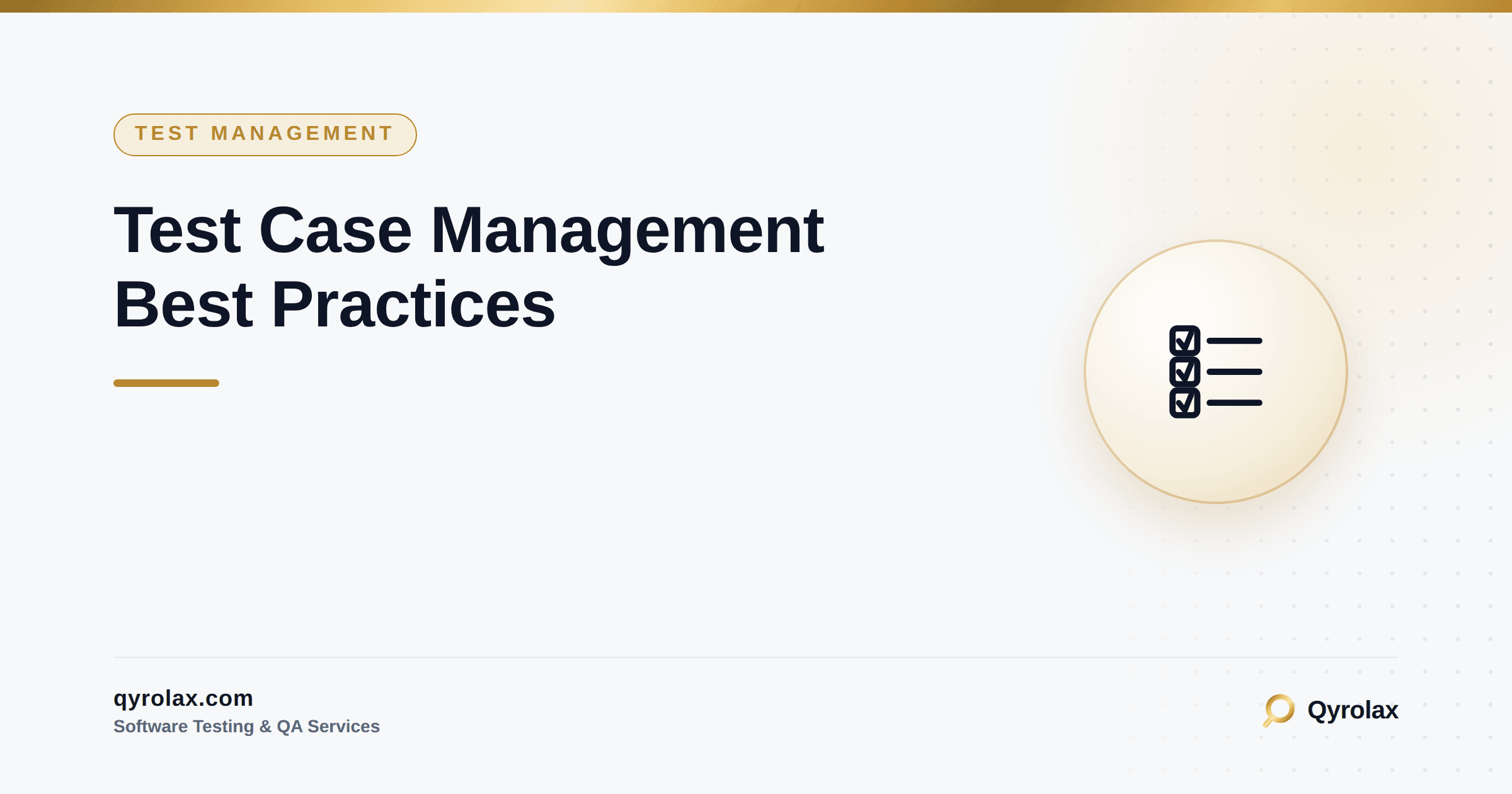 TEST MANAGEMENT

Test Case Management Best Practices

qyrolax.com
Software Testing & QA Services

Qyrolax